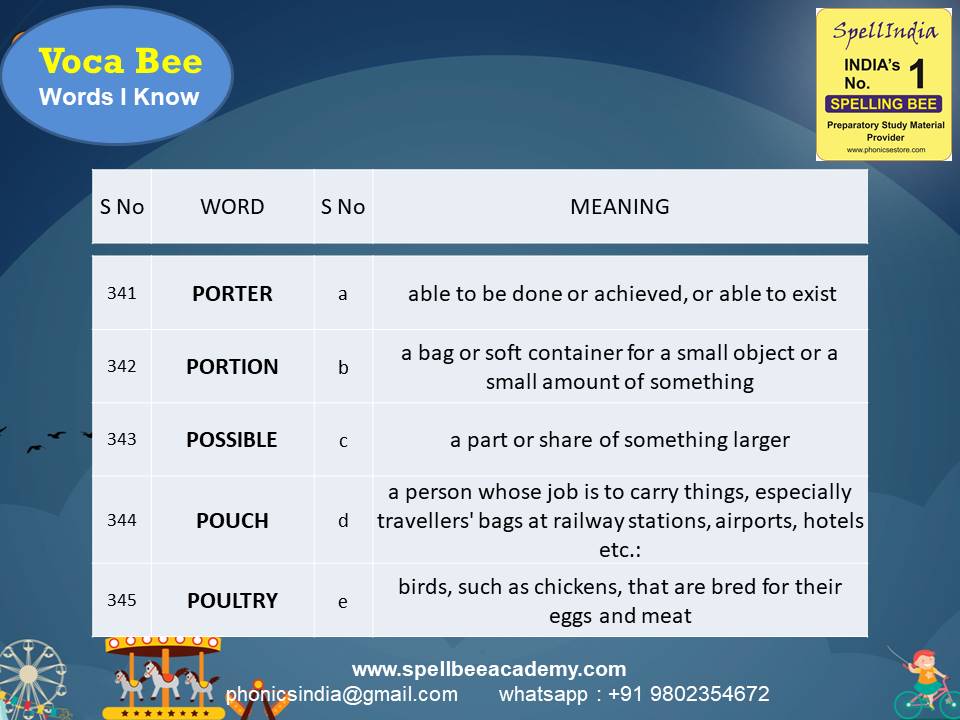 Voca Bee
Words I Know

SpellIndia
INDIA's No. 1
SPELLING BEE
Preparatory Study Material Provider
www.phonicsestore.com

| S No | WORD | S No | MEANING |
|---|---|---|---|
| 341 | PORTER | a | able to be done or achieved, or able to exist |
| 342 | PORTION | b | a bag or soft container for a small object or a small amount of something |
| 343 | POSSIBLE | c | a part or share of something larger |
| 344 | POUCH | d | a person whose job is to carry things, especially travellers' bags at railway stations, airports, hotels etc.: |
| 345 | POULTRY | e | birds, such as chickens, that are bred for their eggs and meat |

www.spellbeeacademy.com
phonicsindia@gmail.com whatsapp : +91 9802354672